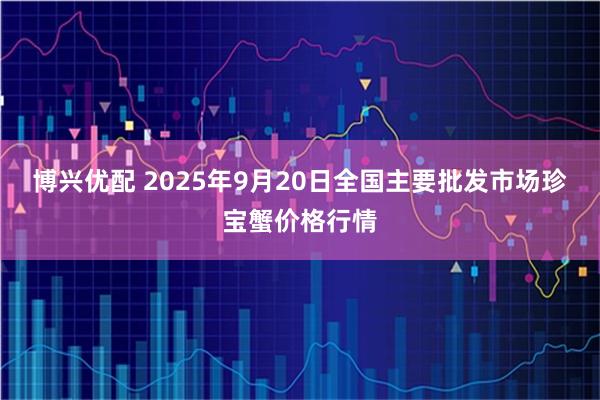 博兴优配 2025年9月20日全国主要批发市场珍宝蟹价格行情